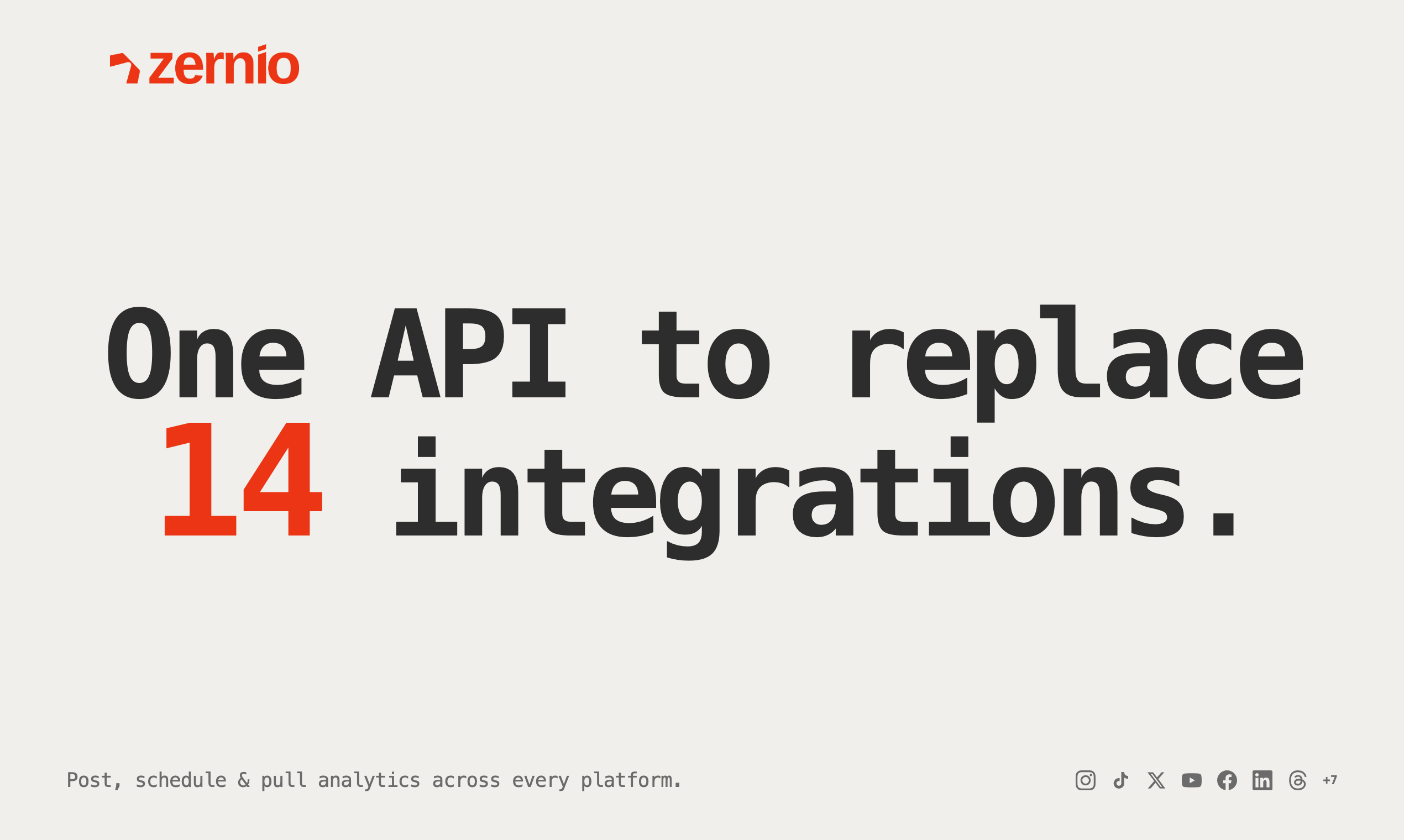 zernio

One API to replace 14 integrations.

Post, schedule & pull analytics across every platform.

+7